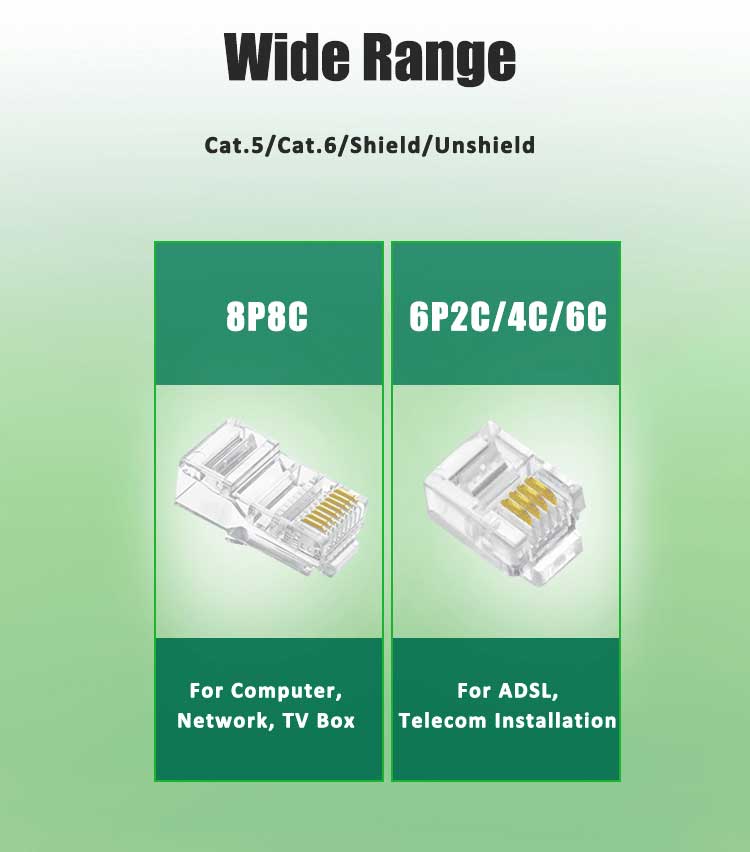 Wide Range

Cat.5/Cat.6/Shield/Unshield

8P8C

For Computer, Network, TV Box

6P2C/4C/6C

For ADSL, Telecom Installation